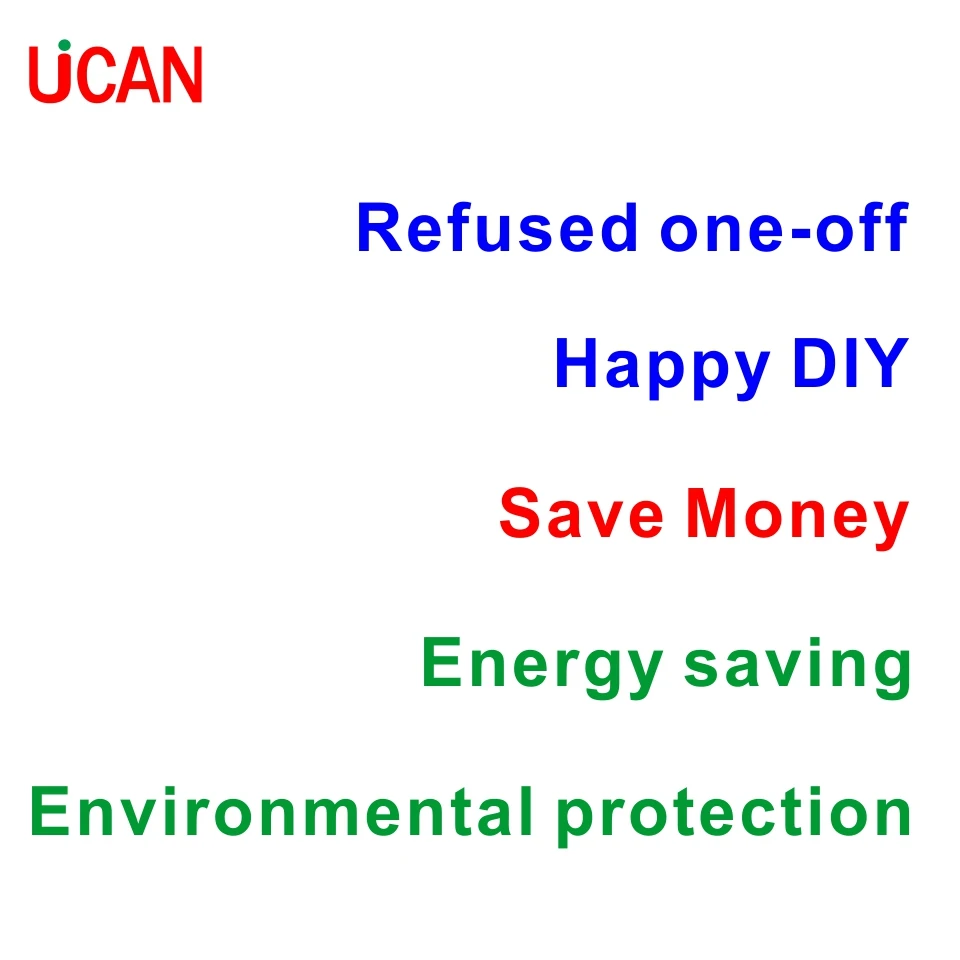 UCAN

Refused one-off

Happy DIY

Save Money

Energy saving

Environmental protection